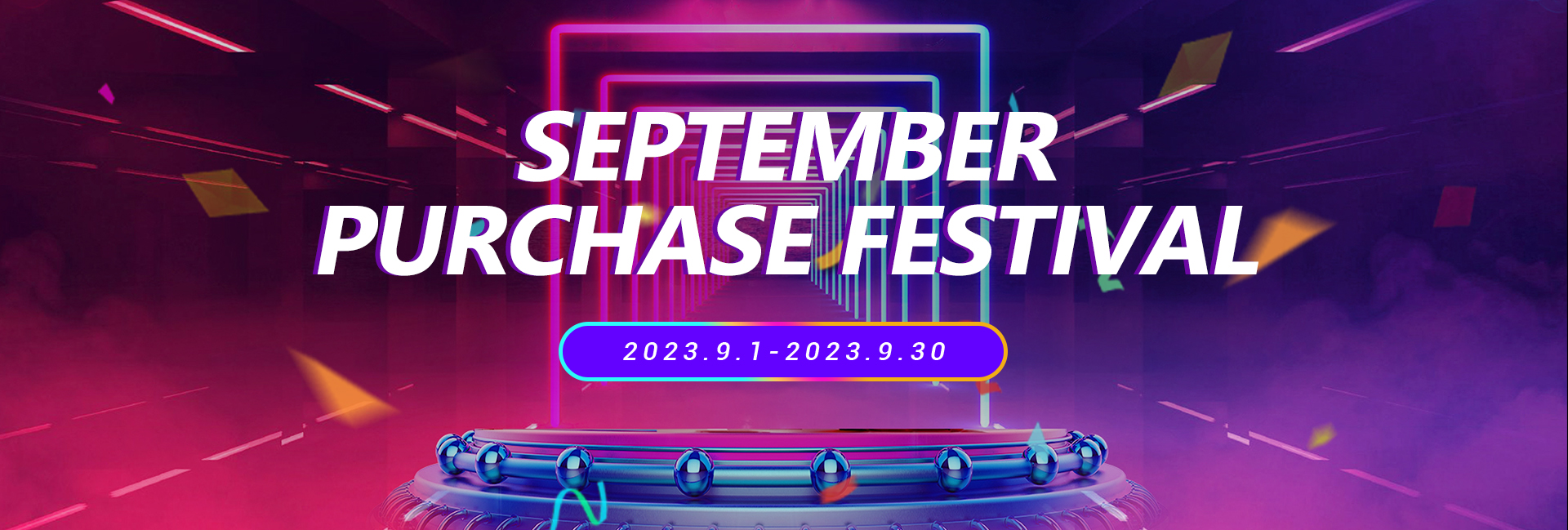 SEPTEMBER
PURCHASE FESTIVAL

2023.9.1-2023.9.30